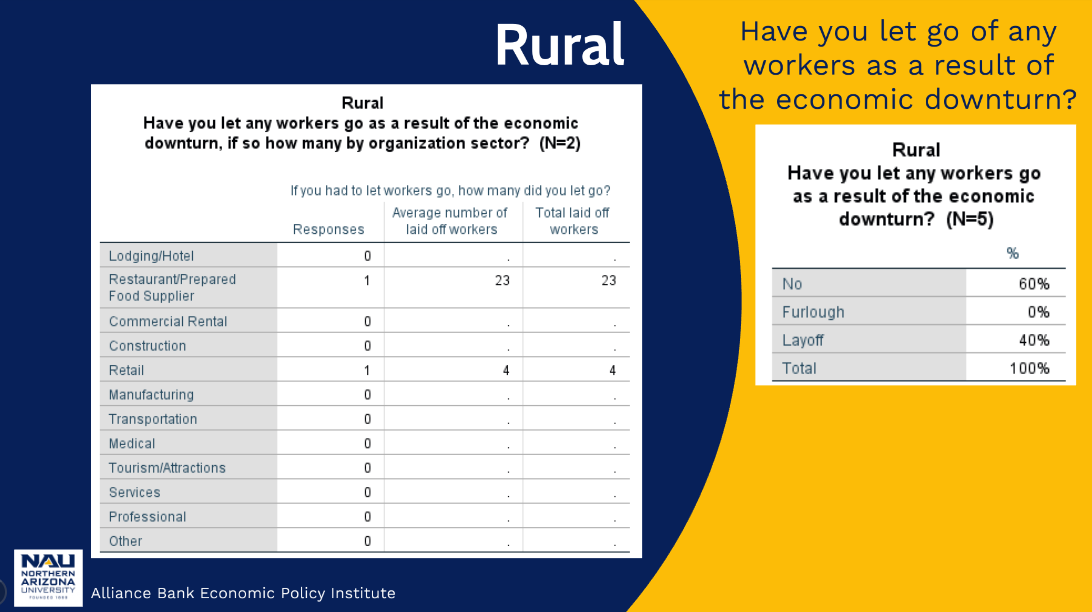 Rural

Rural
Have you let any workers go as a result of the economic downturn, if so how many by organization sector? (N=2)

If you had to let workers go, how many did you let go?

| | Responses | Average number of laid off workers | Total laid off workers |
|---|---|---|---|
| Lodging/Hotel | 0 | . | . |
| Restaurant/Prepared Food Supplier | 1 | 23 | 23 |
| Commercial Rental | 0 | . | . |
| Construction | 0 | . | . |
| Retail | 1 | 4 | 4 |
| Manufacturing | 0 | . | . |
| Transportation | 0 | . | . |
| Medical | 0 | . | . |
| Tourism/Attractions | 0 | . | . |
| Services | 0 | . | . |
| Professional | 0 | . | . |
| Other | 0 | . | . |

Have you let go of any workers as a result of the economic downturn?

Rural
Have you let any workers go as a result of the economic downturn? (N=5)

| | % |
|---|---|
| No | 60% |
| Furlough | 0% |
| Layoff | 40% |
| Total | 100% |

NAU NORTHERN ARIZONA UNIVERSITY FOUNDED 1899

Alliance Bank Economic Policy Institute